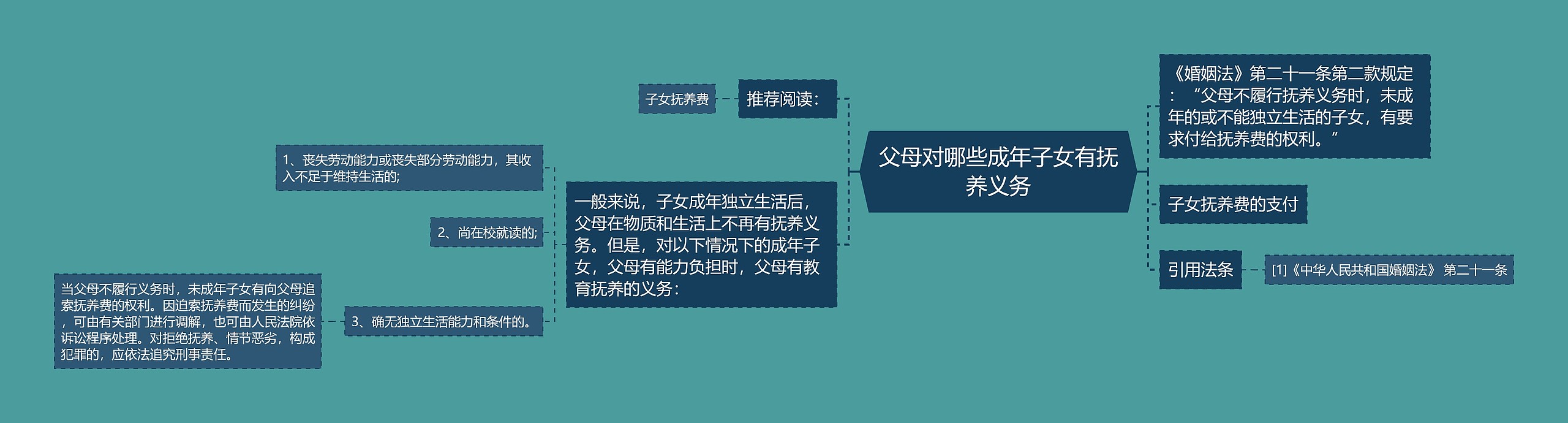 父母对哪些成年子女有抚养义务

推荐阅读：

子女抚养费

一般来说，子女成年独立生活后，父母在物质和生活上不再有抚养义务。但是，对以下情况下的成年子女，父母有能力负担时，父母有教育抚养的义务：

1、丧失劳动能力或丧失部分劳动能力，其收入不足于维持生活的;

2、尚在校就读的;

3、确无独立生活能力和条件的。

当父母不履行义务时，未成年子女有向父母追索抚养费的权利。因追索抚养费而发生的纠纷，可由有关部门进行调解，也可由人民法院依诉讼程序处理。对拒绝抚养、情节恶劣，构成犯罪的，应依法追究刑事责任。

《婚姻法》第二十一条第二款规定：“父母不履行抚养义务时，未成年的或不能独立生活的子女，有要求付给抚养费的权利。”

子女抚养费的支付

引用法条

[1]《中华人民共和国婚姻法》 第二十一条